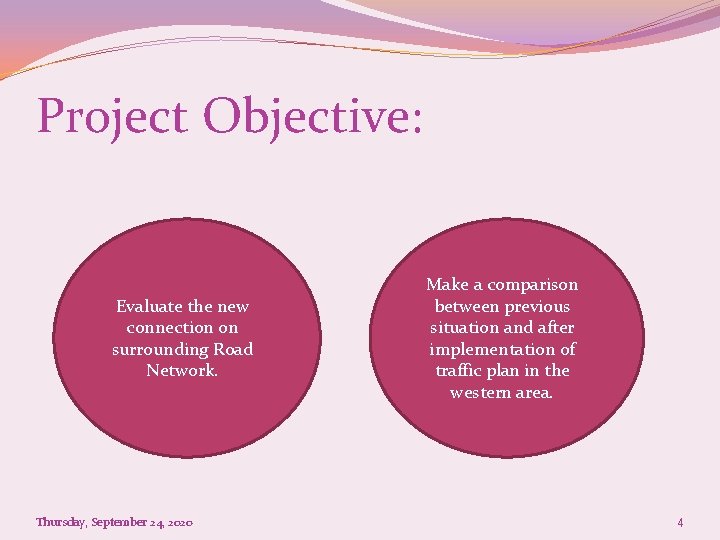 Project Objective:

Evaluate the new connection on surrounding Road Network.

Make a comparison between previous situation and after implementation of traffic plan in the western area.

Thursday, September 24, 2020

4